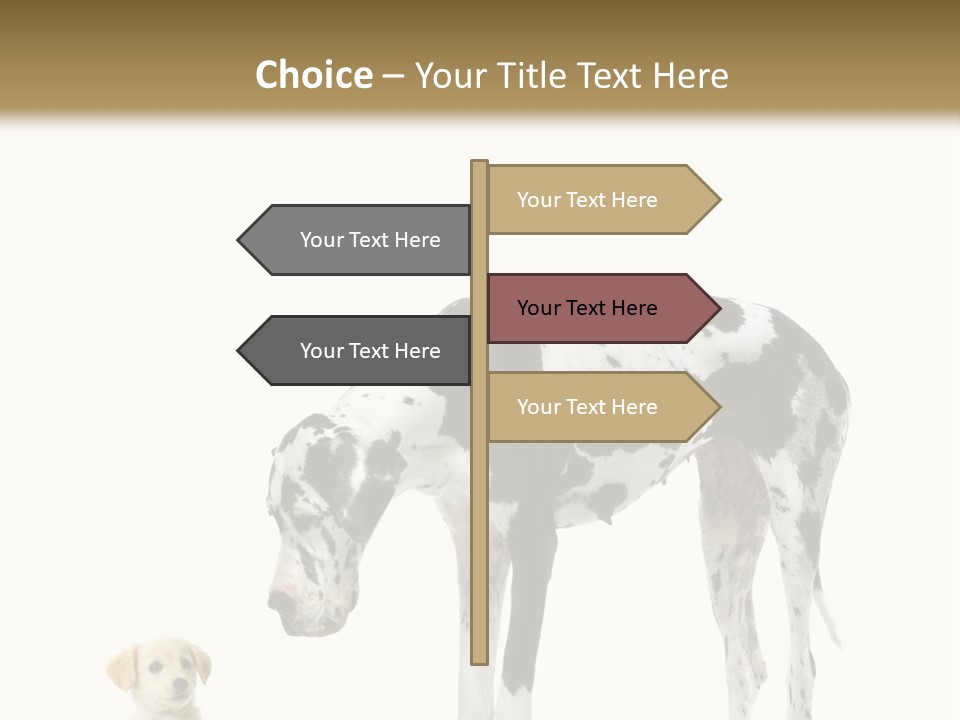 Choice – Your Title Text Here

Your Text Here

Your Text Here

Your Text Here

Your Text Here

Your Text Here